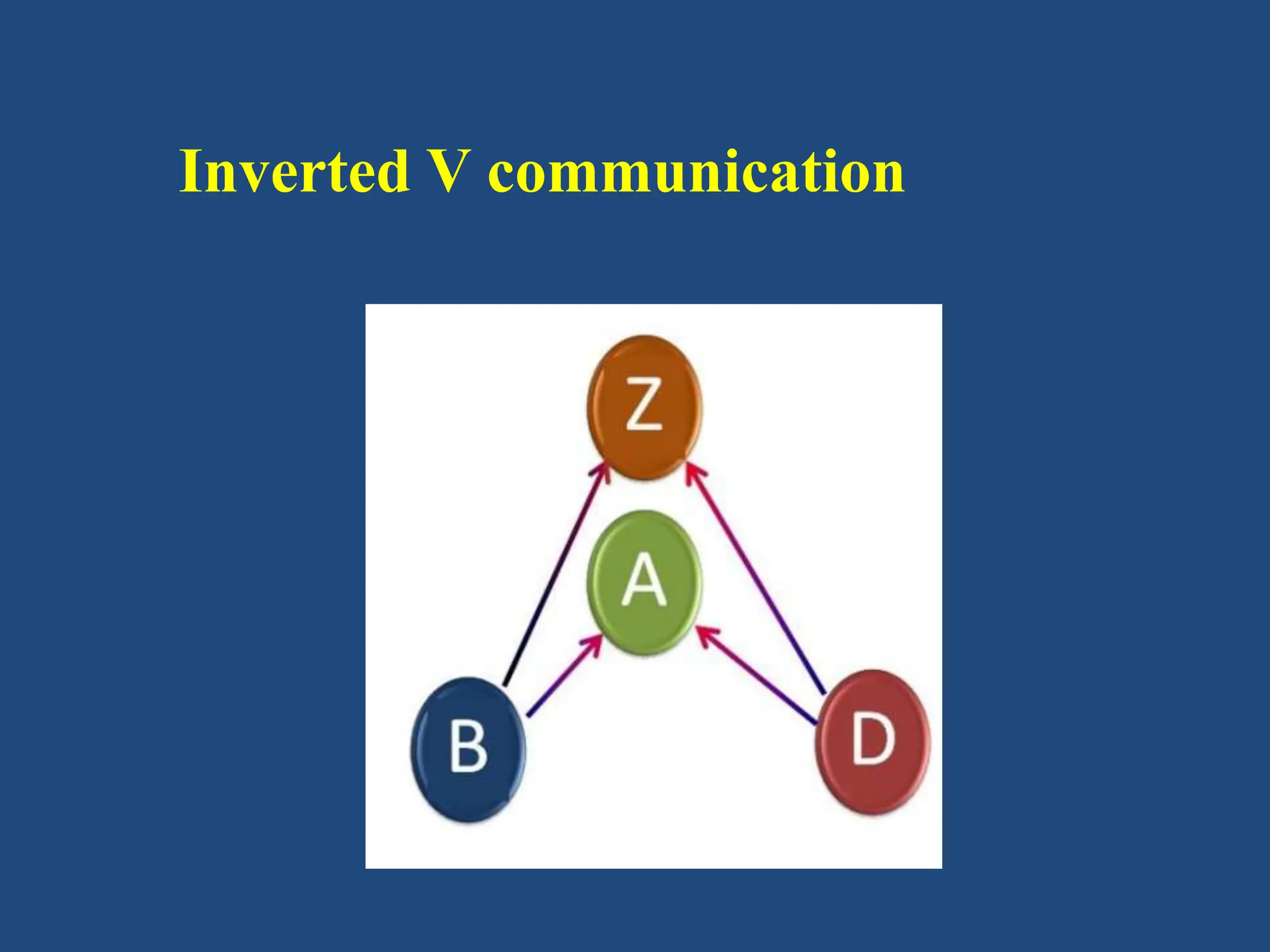 Inverted V communication

Z

A

B

D